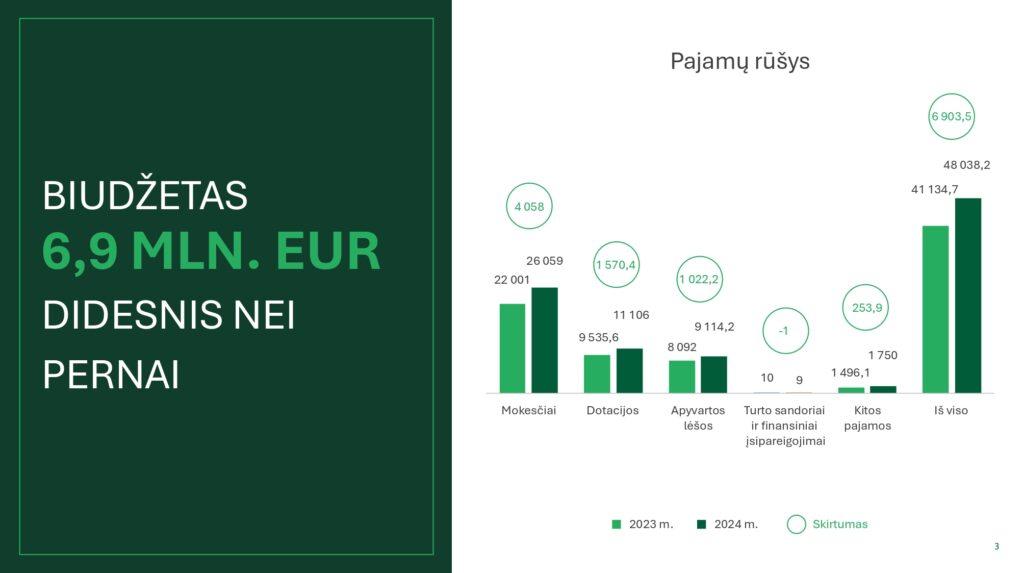 BIUDŽETAS
6,9 MLN. EUR
DIDESNIS NEI PERNAI

Pajamų rūšys

4 058
22 001
26 059
1 570,4
9 535,6
11 106
1 022,2
8 092
9 114,2
-1
10
9
253,9
1 496,1
1 750
6 903,5
41 134,7
48 038,2

Mokesčiai
Dotacijos
Apyvartos lėšos
Turto sandoriai ir finansiniai įsipareigojimai
Kitos pajamos
Iš viso

2023 m.
2024 m.
Skirtumas

3